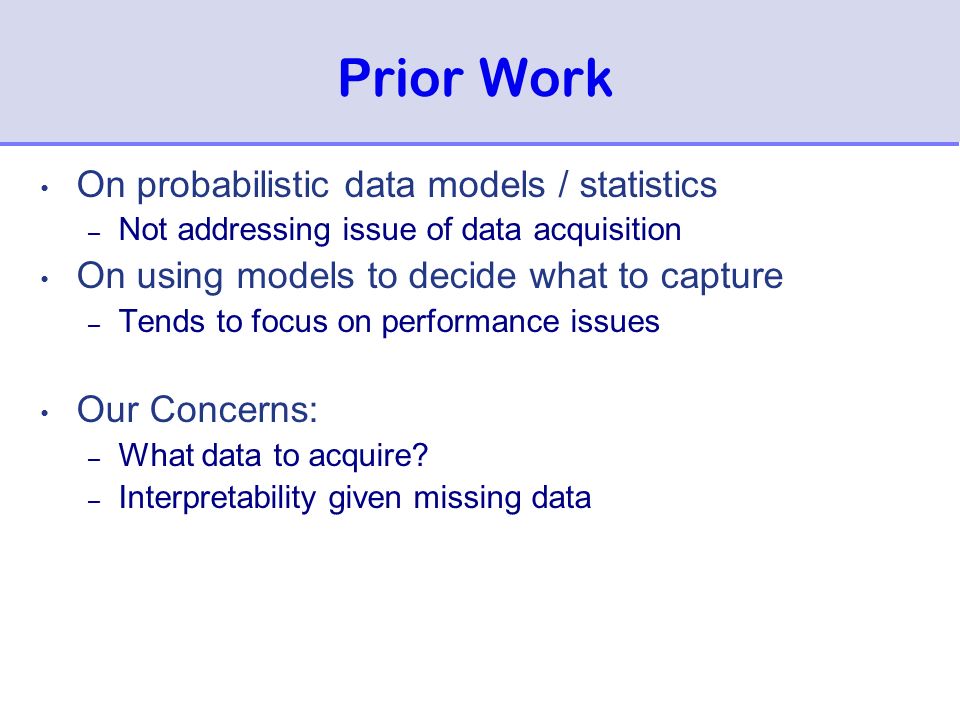 Prior Work

• On probabilistic data models / statistics
  – Not addressing issue of data acquisition
• On using models to decide what to capture
  – Tends to focus on performance issues

• Our Concerns:
  – What data to acquire?
  – Interpretability given missing data